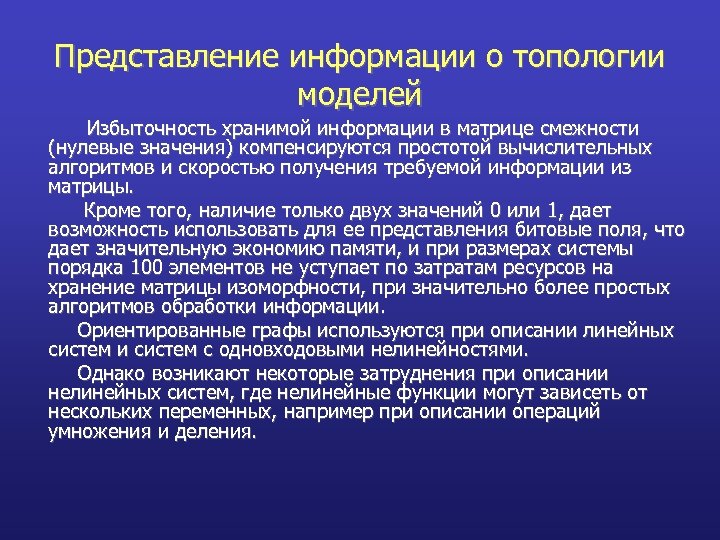 Представление информации о топологии моделей

Избыточность хранимой информации в матрице смежности (нулевые значения) компенсируются простотой вычислительных алгоритмов и скоростью получения требуемой информации из матрицы.

Кроме того, наличие только двух значений 0 или 1, дает возможность использовать для ее представления битовые поля, что дает значительную экономию памяти, и при размерах системы порядка 100 элементов не уступает по затратам ресурсов на хранение матрицы изоморфности, при значительно более простых алгоритмов обработки информации.

Ориентированные графы используются при описании линейных систем и систем с одновходовыми нелинейностями.

Однако возникают некоторые затруднения при описании нелинейных систем, где нелинейные функции могут зависеть от нескольких переменных, например при описании операций умножения и деления.